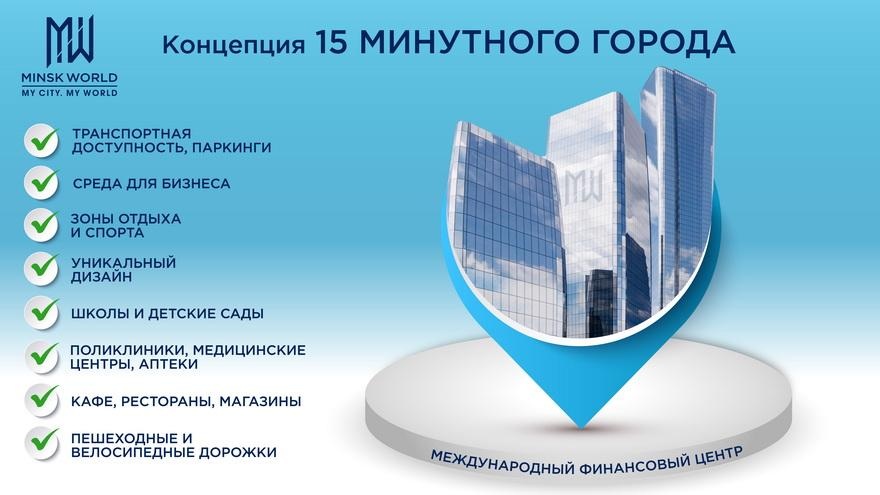 MW
MINSK WORLD
MY CITY. MY WORLD

Концепция 15 МИНУТНОГО ГОРОДА

ТРАНСПОРТНАЯ ДОСТУПНОСТЬ, ПАРКИНГИ

СРЕДА ДЛЯ БИЗНЕСА

ЗОНЫ ОТДЫХА И СПОРТА

УНИКАЛЬНЫЙ ДИЗАЙН

ШКОЛЫ И ДЕТСКИЕ САДЫ

ПОЛИКЛИНИКИ, МЕДИЦИНСКИЕ ЦЕНТРЫ, АПТЕКИ

КАФЕ, РЕСТОРАНЫ, МАГАЗИНЫ

ПЕШЕХОДНЫЕ И ВЕЛОСИПЕДНЫЕ ДОРОЖКИ

MW

МЕЖДУНАРОДНЫЙ ФИНАНСОВЫЙ ЦЕНТР